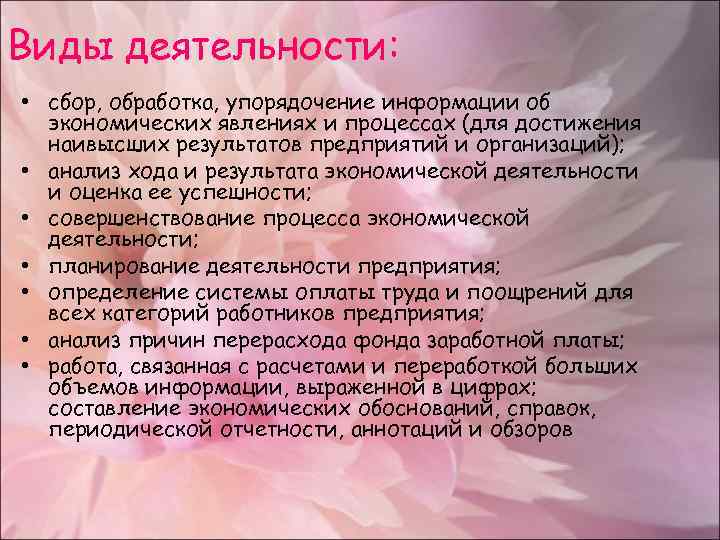 Виды деятельности:

• сбор, обработка, упорядочение информации об экономических явлениях и процессах (для достижения наивысших результатов предприятий и организаций);
• анализ хода и результата экономической деятельности и оценка ее успешности;
• совершенствование процесса экономической деятельности;
• планирование деятельности предприятия;
• определение системы оплаты труда и поощрений для всех категорий работников предприятия;
• анализ причин перерасхода фонда заработной платы;
• работа, связанная с расчетами и переработкой больших объемов информации, выраженной в цифрах; составление экономических обоснований, справок, периодической отчетности, аннотаций и обзоров